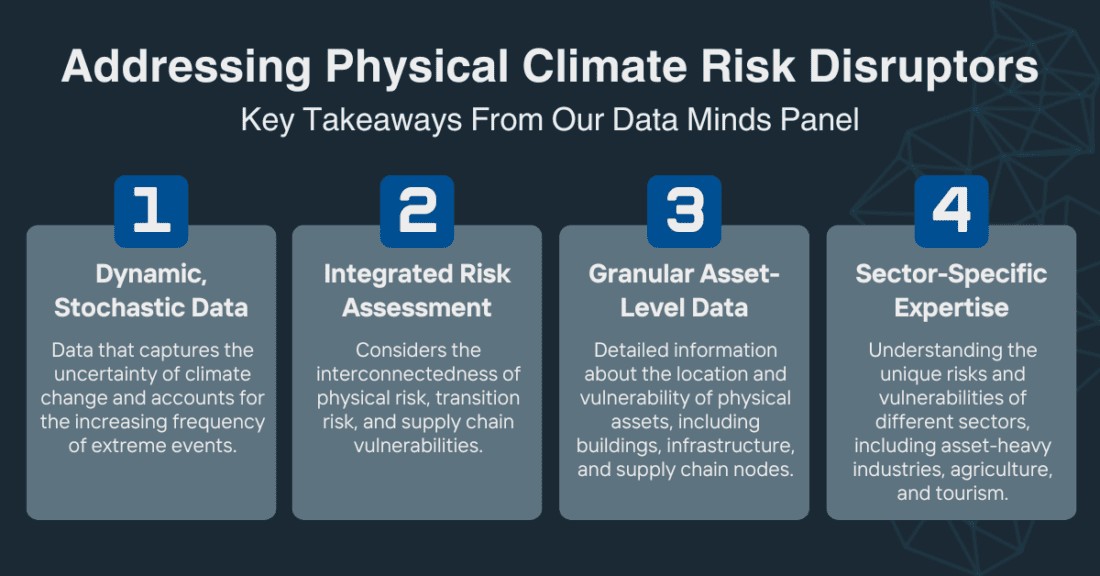 Addressing Physical Climate Risk Disruptors

Key Takeaways From Our Data Minds Panel

1

Dynamic, Stochastic Data

Data that captures the uncertainty of climate change and accounts for the increasing frequency of extreme events.

2

Integrated Risk Assessment

Considers the interconnectedness of physical risk, transition risk, and supply chain vulnerabilities.

3

Granular Asset-Level Data

Detailed information about the location and vulnerability of physical assets, including buildings, infrastructure, and supply chain nodes.

4

Sector-Specific Expertise

Understanding the unique risks and vulnerabilities of different sectors, including asset-heavy industries, agriculture, and tourism.